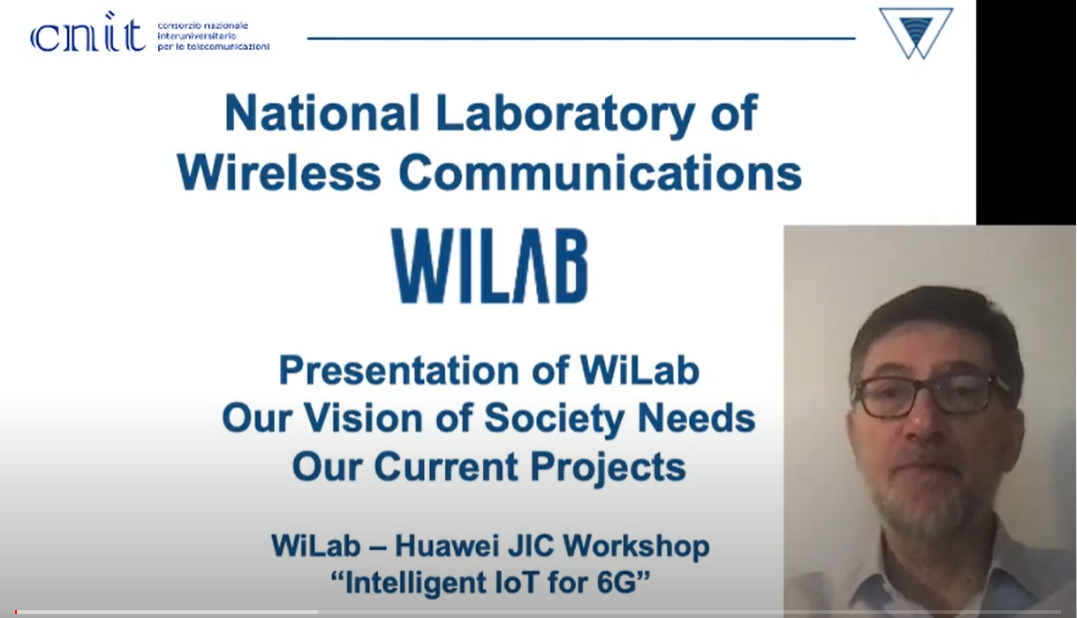 cnit consorzio nazionale interuniversitario per le telecomunicazioni

National Laboratory of Wireless Communications

WILAB

Presentation of WiLab
Our Vision of Society Needs
Our Current Projects

WiLab – Huawei JIC Workshop
"Intelligent IoT for 6G"